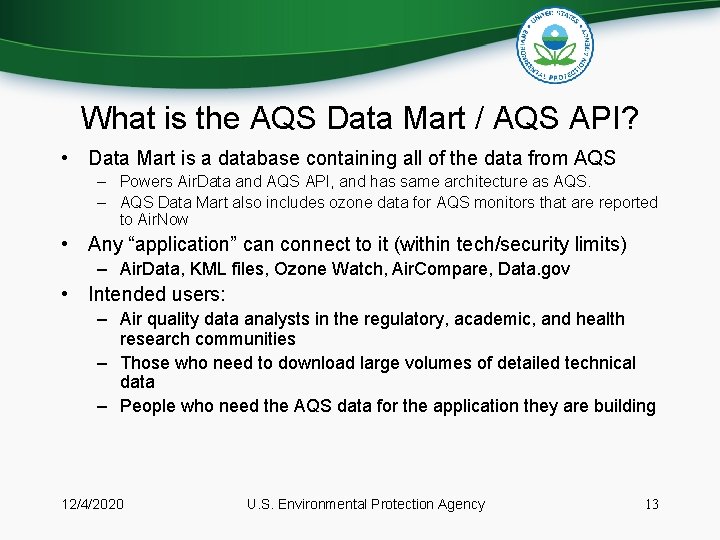 UNITED STATES ENVIRONMENTAL PROTECTION AGENCY

What is the AQS Data Mart / AQS API?

• Data Mart is a database containing all of the data from AQS
– Powers AirData and AQS API, and has same architecture as AQS.
– AQS Data Mart also includes ozone data for AQS monitors that are reported to AirNow

• Any “application” can connect to it (within tech/security limits)
– AirData, KML files, Ozone Watch, AirCompare, Data.gov

• Intended users:
– Air quality data analysts in the regulatory, academic, and health research communities
– Those who need to download large volumes of detailed technical data
– People who need the AQS data for the application they are building

12/4/2020 U.S. Environmental Protection Agency 13